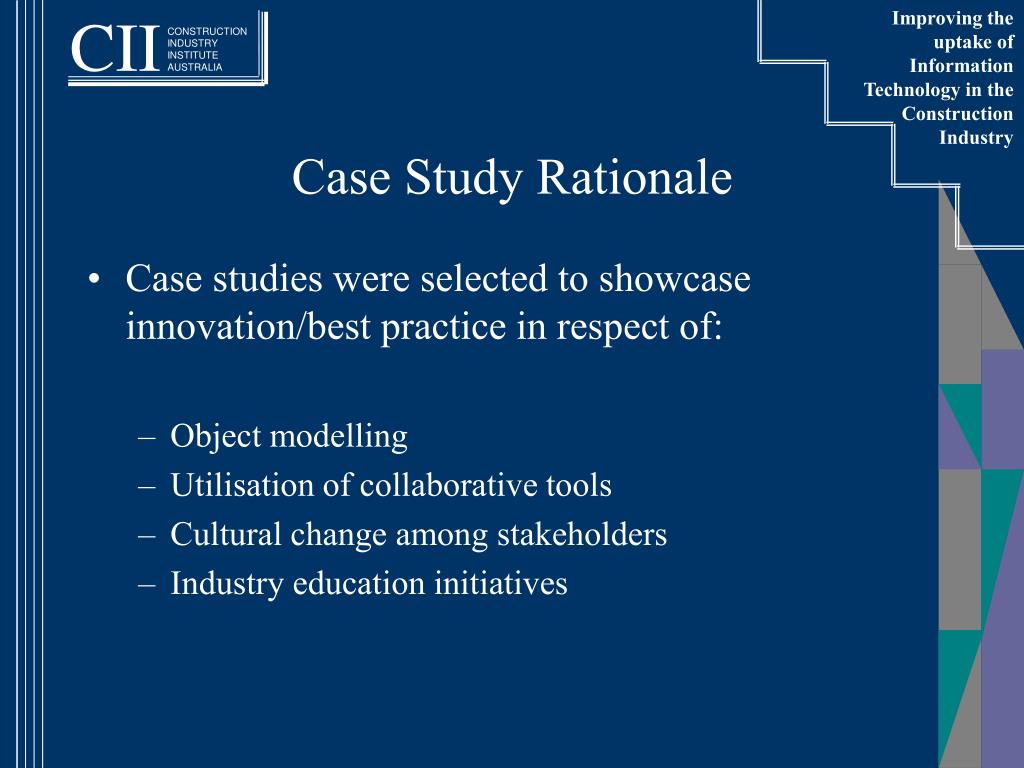 CII CONSTRUCTION INDUSTRY INSTITUTE AUSTRALIA

Improving the uptake of Information Technology in the Construction Industry

Case Study Rationale

• Case studies were selected to showcase innovation/best practice in respect of:

– Object modelling
– Utilisation of collaborative tools
– Cultural change among stakeholders
– Industry education initiatives